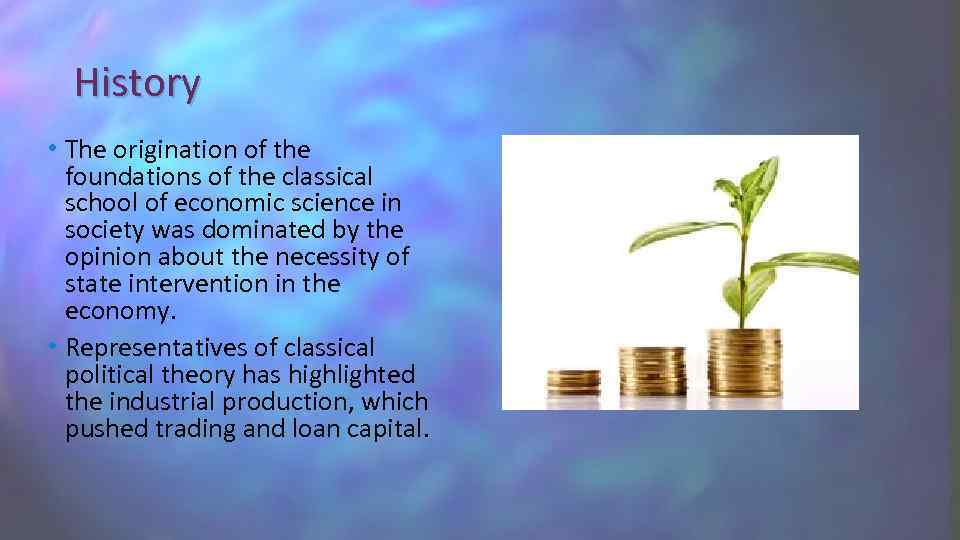 History

• The origination of the foundations of the classical school of economic science in society was dominated by the opinion about the necessity of state intervention in the economy.

• Representatives of classical political theory has highlighted the industrial production, which pushed trading and loan capital.